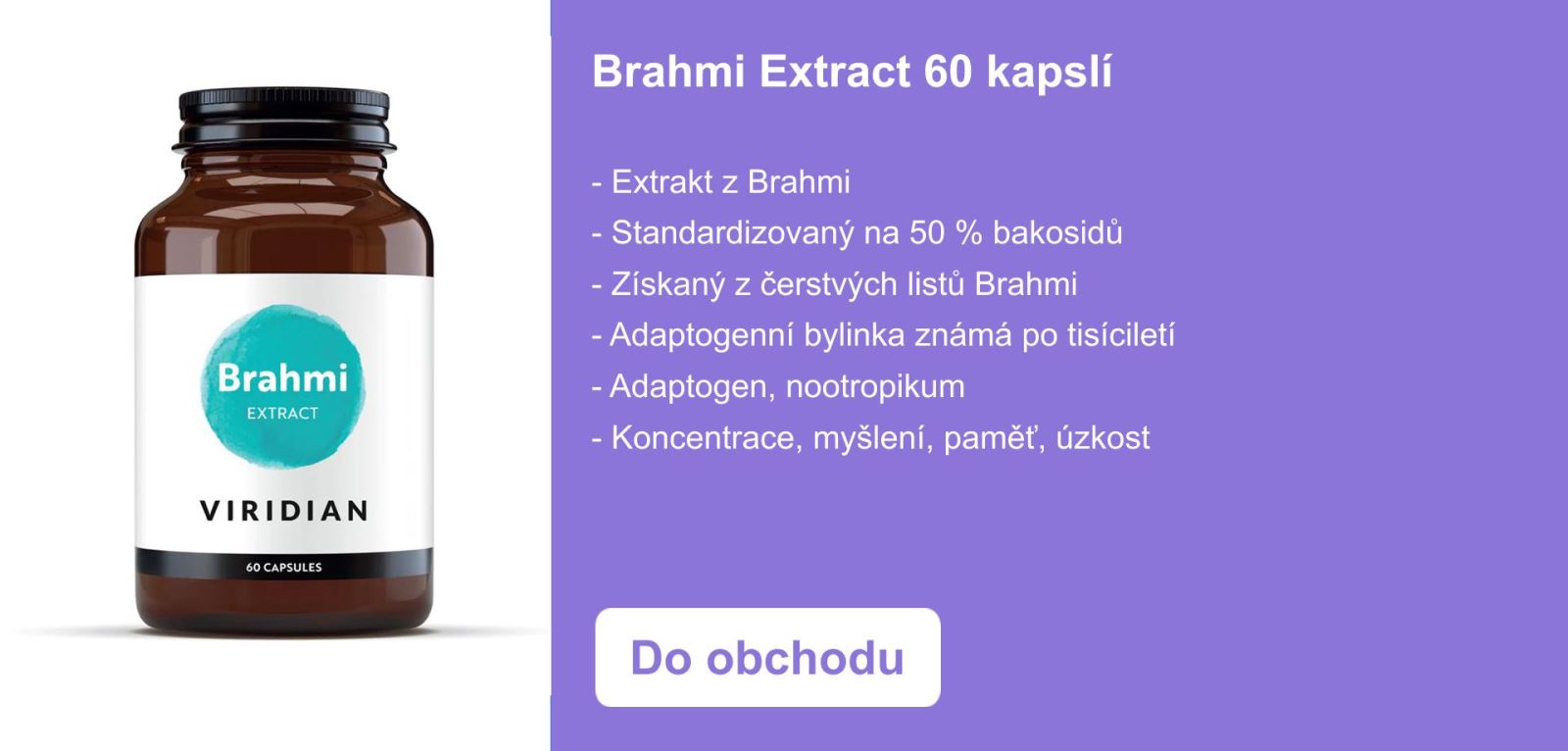 Brahmi
EXTRACT
VIRIDIAN
60 CAPSULES

Brahmi Extract 60 kapslí

- Extrakt z Brahmi
- Standardizovaný na 50 % bakosidů
- Získaný z čerstvých listů Brahmi
- Adaptogenní bylinka známá po tisíciletí
- Adaptogen, nootropikum
- Koncentrace, myšlení, paměť, úzkost

Do obchodu